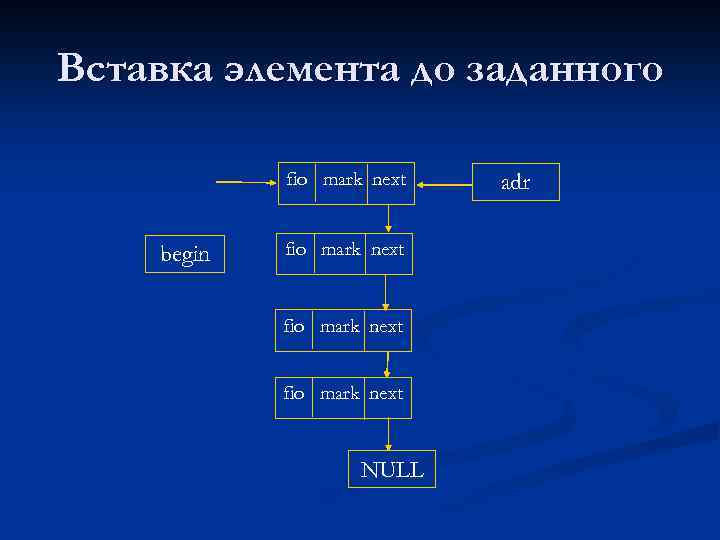 Вставка элемента до заданного

fio mark next

adr

begin

fio mark next

fio mark next

fio mark next

NULL